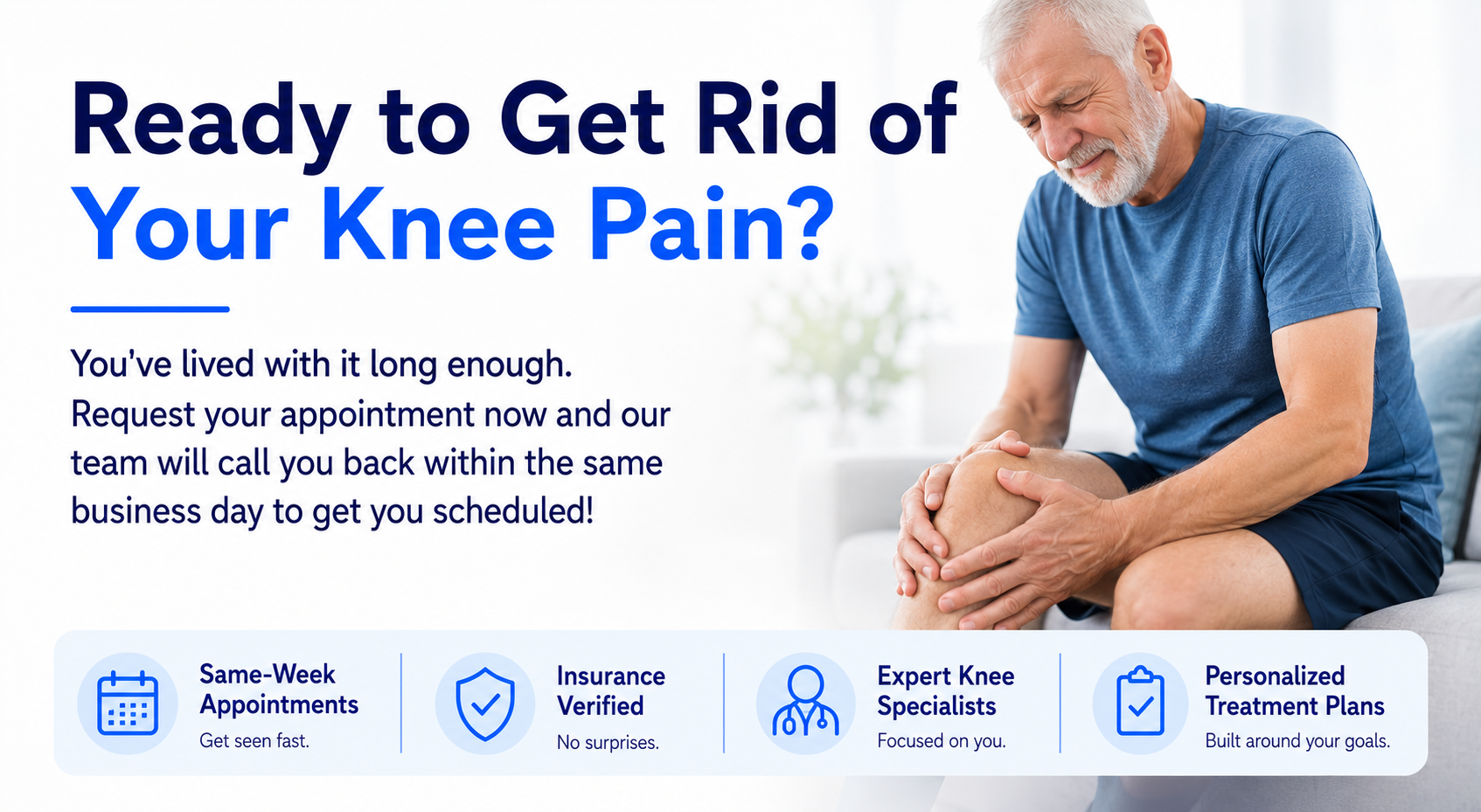 Ready to Get Rid of Your Knee Pain?

You've lived with it long enough. Request your appointment now and our team will call you back within the same business day to get you scheduled!

Same-Week Appointments
Get seen fast.

Insurance Verified
No surprises.

Expert Knee Specialists
Focused on you.

Personalized Treatment Plans
Built around your goals.